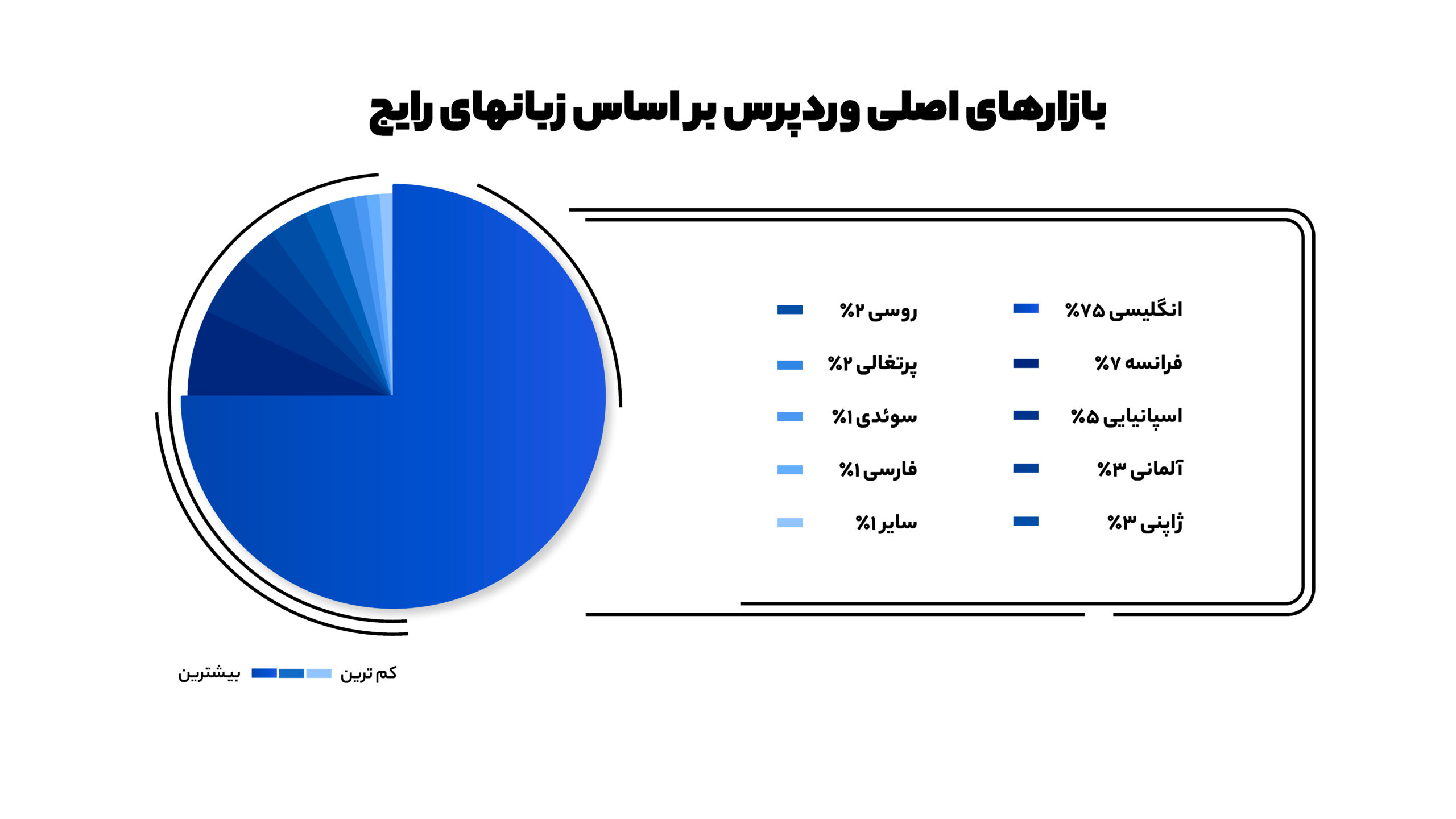 بازارهای اصلی وردپرس بر اساس زبانهای رایج

انگلیسی ۷۵%
فرانسه ۷%
اسپانیایی ۵%
آلمانی ۳%
ژاپنی ۳%

روسی ۲%
پرتغالی ۲%
سوئدی ۱%
فارسی ۱%
سایر ۱%

کم ترین بیشترین